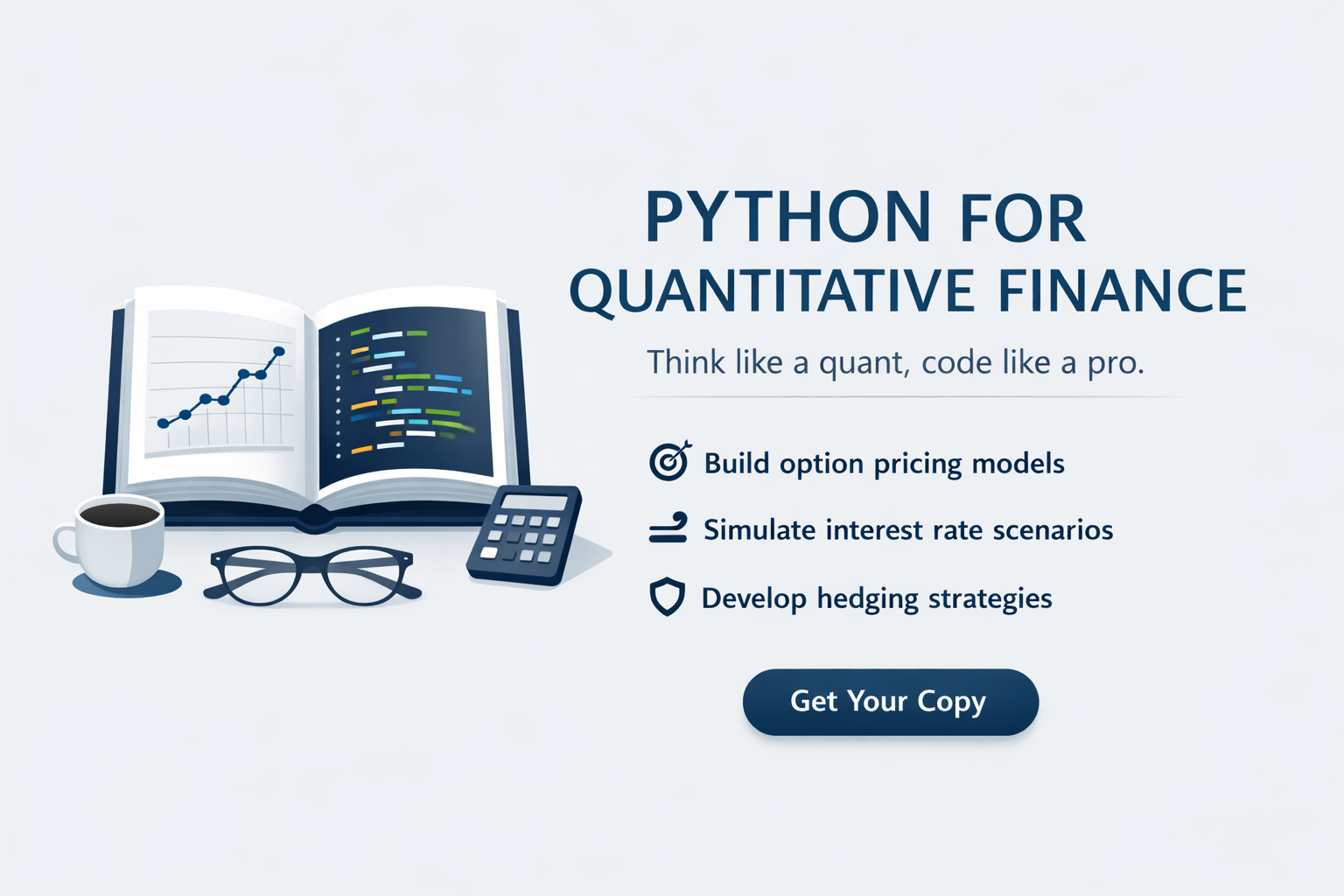 PYTHON FOR
QUANTITATIVE FINANCE

Think like a quant, code like a pro.

Build option pricing models

Simulate interest rate scenarios

Develop hedging strategies

Get Your Copy